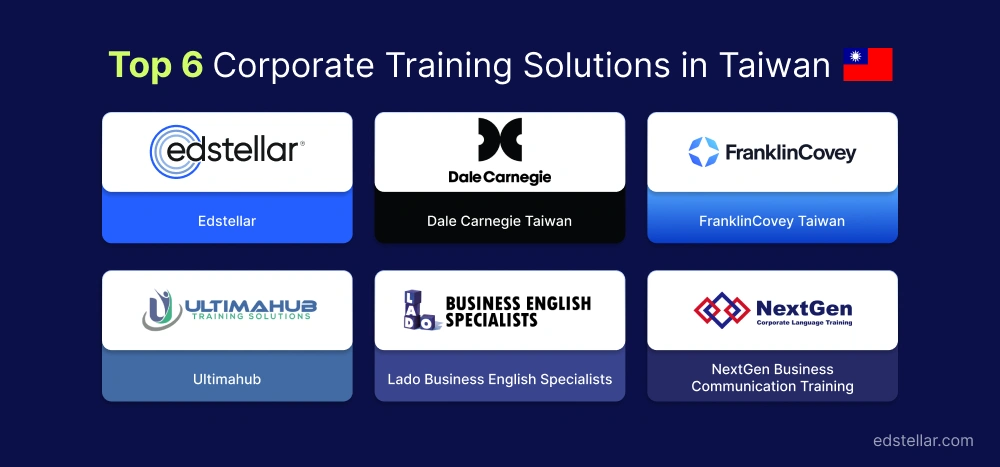 Top 6 Corporate Training Solutions in Taiwan

edstellar®

Edstellar

Dale Carnegie

Dale Carnegie Taiwan

FranklinCovey

FranklinCovey Taiwan

ULTIMAHUB TRAINING SOLUTIONS

Ultimahub

LADO BUSINESS ENGLISH SPECIALISTS

Lado Business English Specialists

NextGen Corporate Language Training

NextGen Business Communication Training

edstellar.com